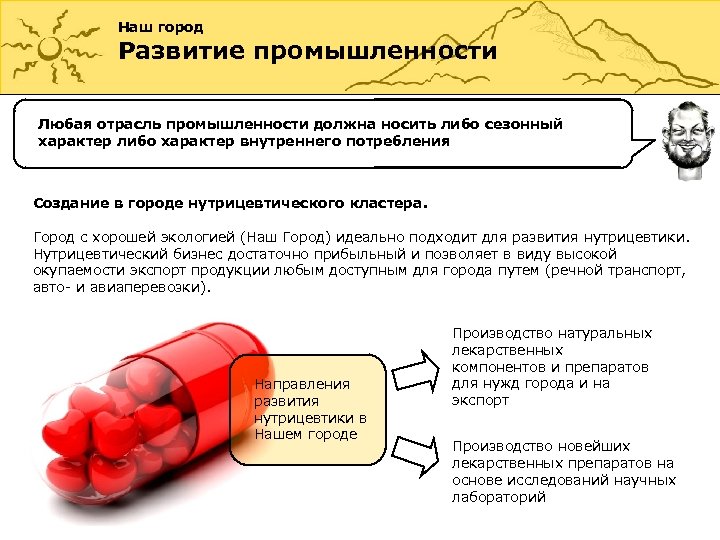 Наш город
Развитие промышленности

Любая отрасль промышленности должна носить либо сезонный характер либо характер внутреннего потребления

Создание в городе нутрицевтического кластера.

Город с хорошей экологией (Наш Город) идеально подходит для развития нутрицевтики. Нутрицевтический бизнес достаточно прибыльный и позволяет в виду высокой окупаемости экспорт продукции любым доступным для города путем (речной транспорт, авто- и авиаперевозки).

Направления развития нутрицевтики в Нашем городе

Производство натуральных лекарственных компонентов и препаратов для нужд города и на экспорт

Производство новейших лекарственных препаратов на основе исследований научных лабораторий